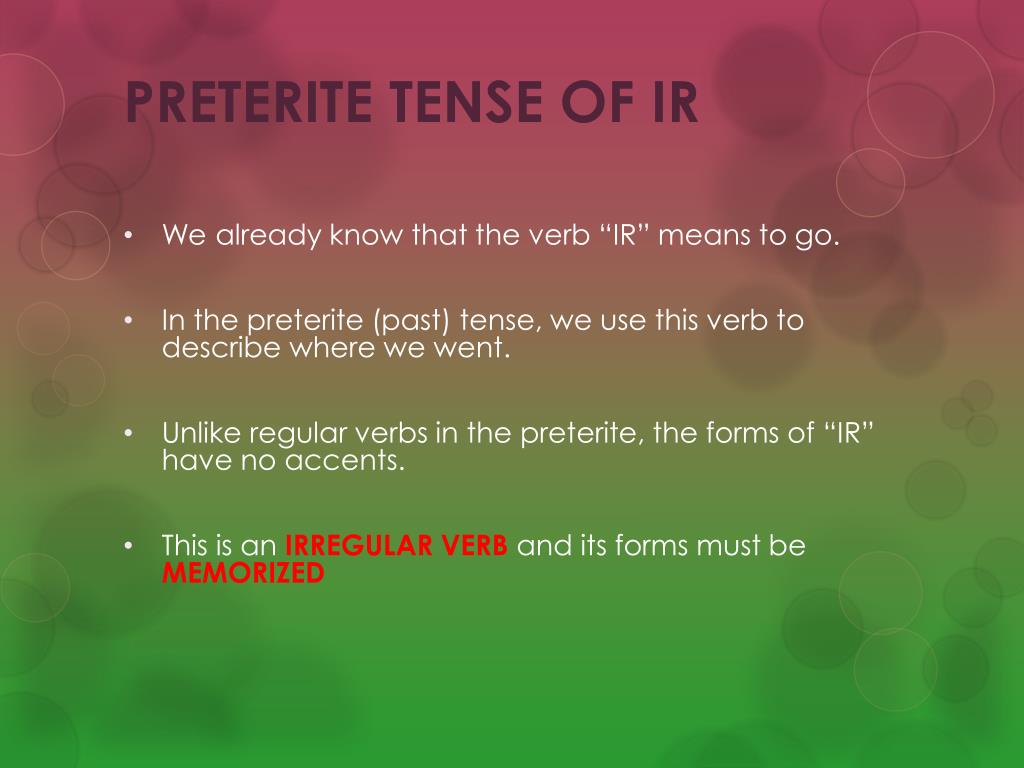 PRETERITE TENSE OF IR

• We already know that the verb “IR” means to go.

• In the preterite (past) tense, we use this verb to describe where we went.

• Unlike regular verbs in the preterite, the forms of “IR” have no accents.

• This is an IRREGULAR VERB and its forms must be MEMORIZED